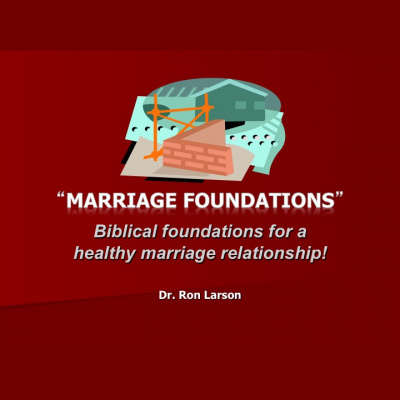 “MARRIAGE FOUNDATIONS”

Biblical foundations for a healthy marriage relationship!

Dr. Ron Larson